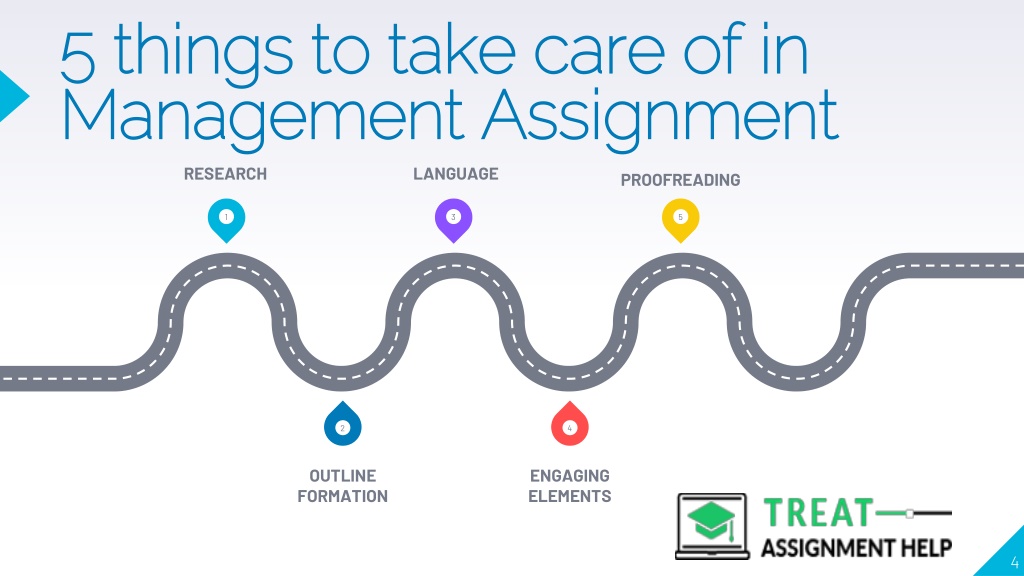 5 things to take care of in Management Assignment

RESEARCH

1

LANGUAGE

3

PROOFREADING

5

2

OUTLINE FORMATION

4

ENGAGING ELEMENTS

TREAT

ASSIGNMENT HELP

4